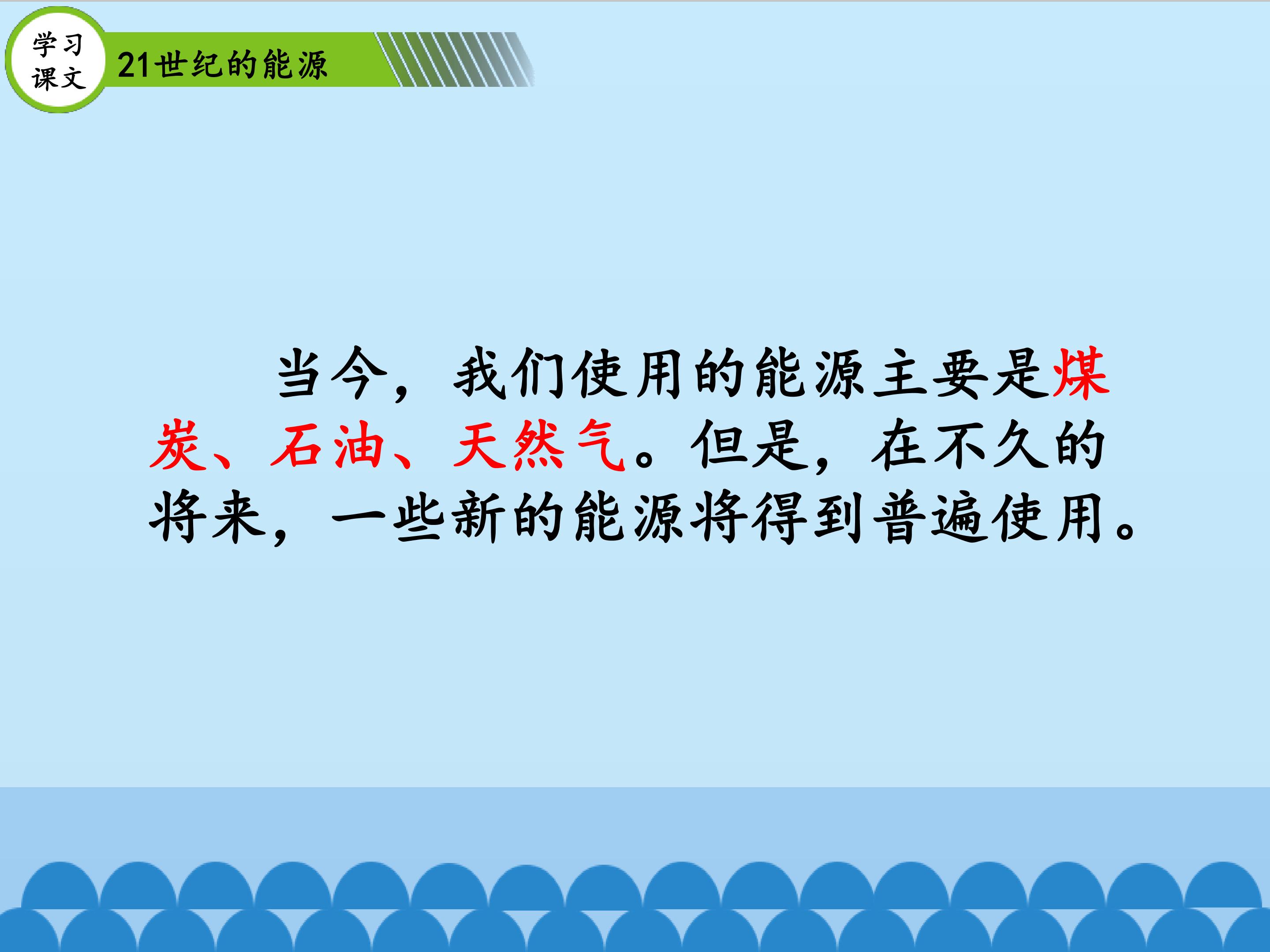 学习课文

21世纪的能源

当今，我们使用的能源主要是煤炭、石油、天然气。但是，在不久的将来，一些新的能源将得到普遍使用。